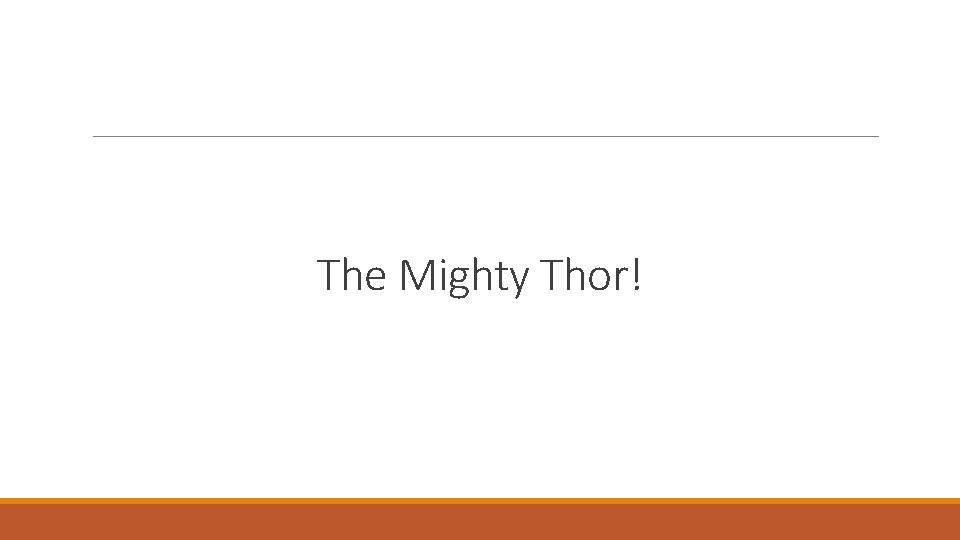 The Mighty Thor!